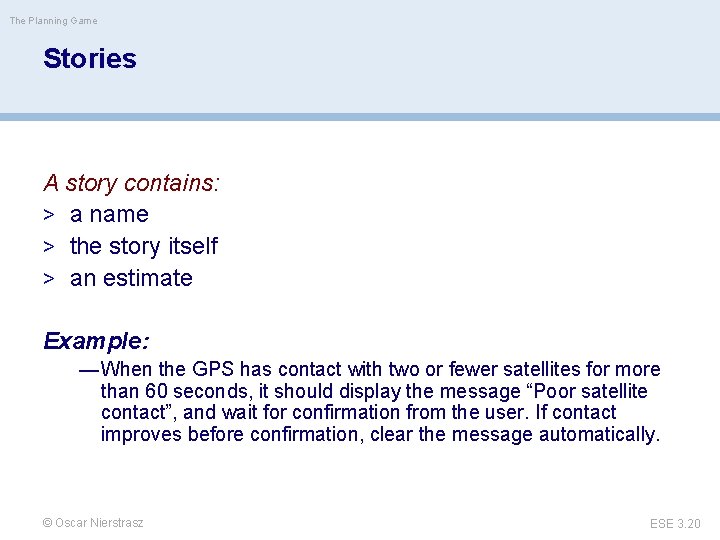 The Planning Game

Stories

A story contains:
> a name
> the story itself
> an estimate

Example:
—When the GPS has contact with two or fewer satellites for more than 60 seconds, it should display the message “Poor satellite contact”, and wait for confirmation from the user. If contact improves before confirmation, clear the message automatically.

© Oscar Nierstrasz

ESE 3.20